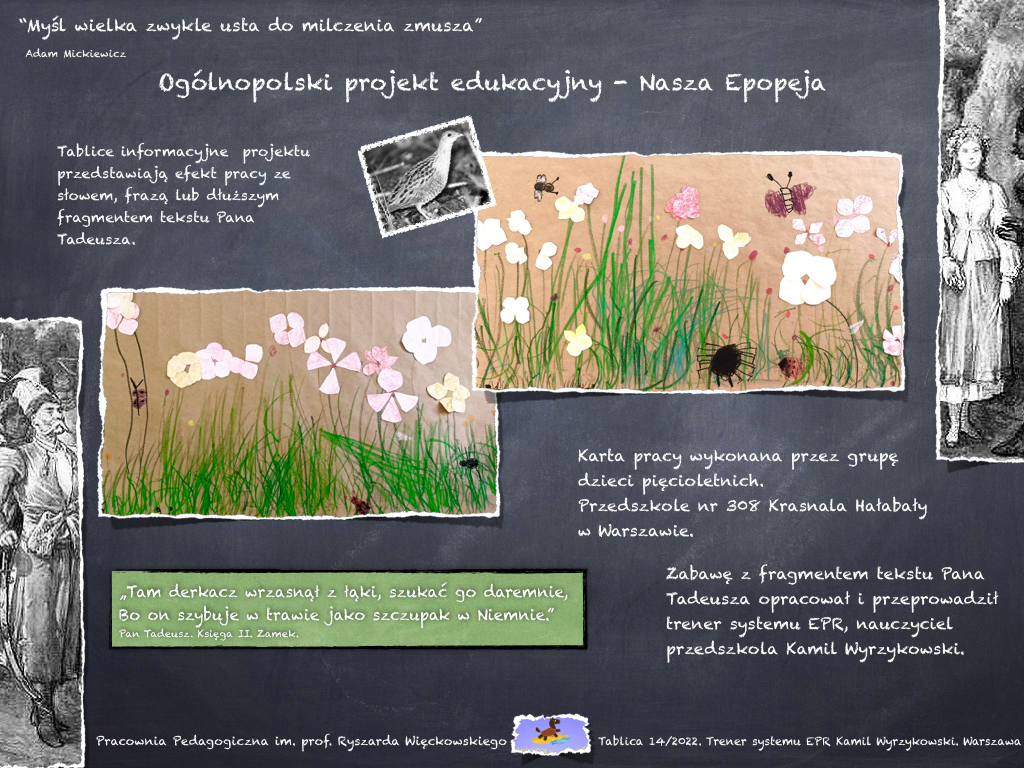 "Myśl wielka zwykle usta do milczenia zmusza"
Adam Mickiewicz

Ogólnopolski projekt edukacyjny - Nasza Epopeja

Tablice informacyjne projektu przedstawiają efekt pracy ze słowem, frazą lub dłuższym fragmentem tekstu Pana Tadeusza.

Karta pracy wykonana przez grupę dzieci pięcioletnich.
Przedszkole nr 308 Krasnala Hałabały w Warszawie.

„Tam derkacz wrzasnął z łąki, szukać go daremnie,
Bo on szybuje w trawie jako szczupak w Niemnie."
Pan Tadeusz. Księga II. Zamek.

Zabawę z fragmentem tekstu Pana Tadeusza opracował i przeprowadził trener systemu EPR, nauczyciel przedszkola Kamil Wyrzykowski.

Pracownia Pedagogiczna im. prof. Ryszarda Więckowskiego

Tablica 14/2022. Trener systemu EPR Kamil Wyrzykowski. Warszawa